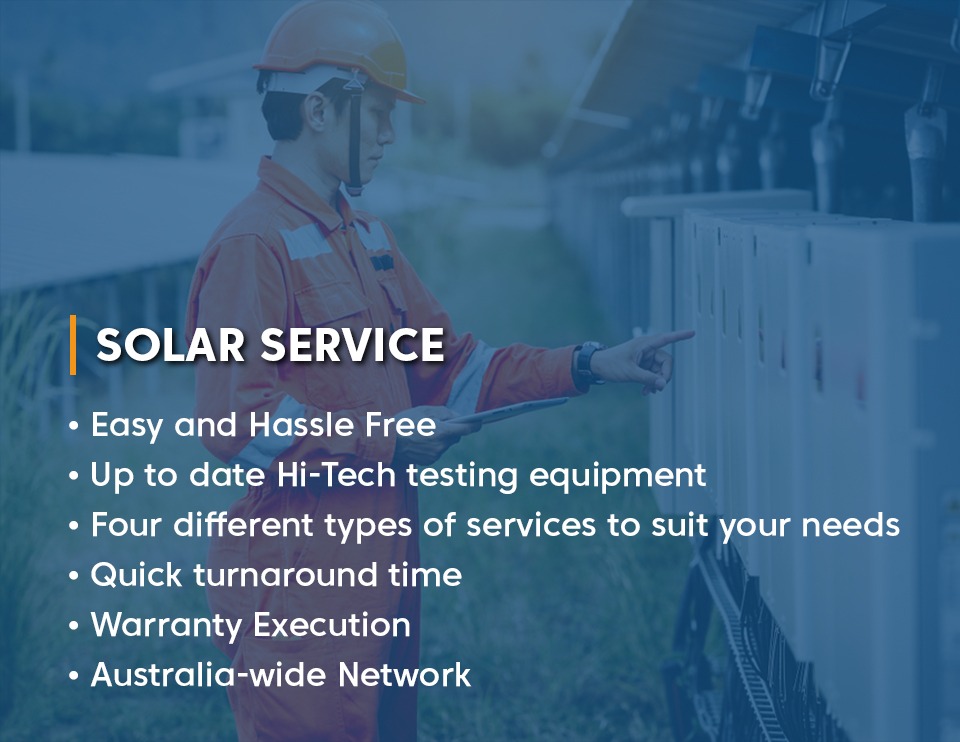 SOLAR SERVICE

• Easy and Hassle Free
• Up to date Hi-Tech testing equipment
• Four different types of services to suit your needs
• Quick turnaround time
• Warranty Execution
• Australia-wide Network